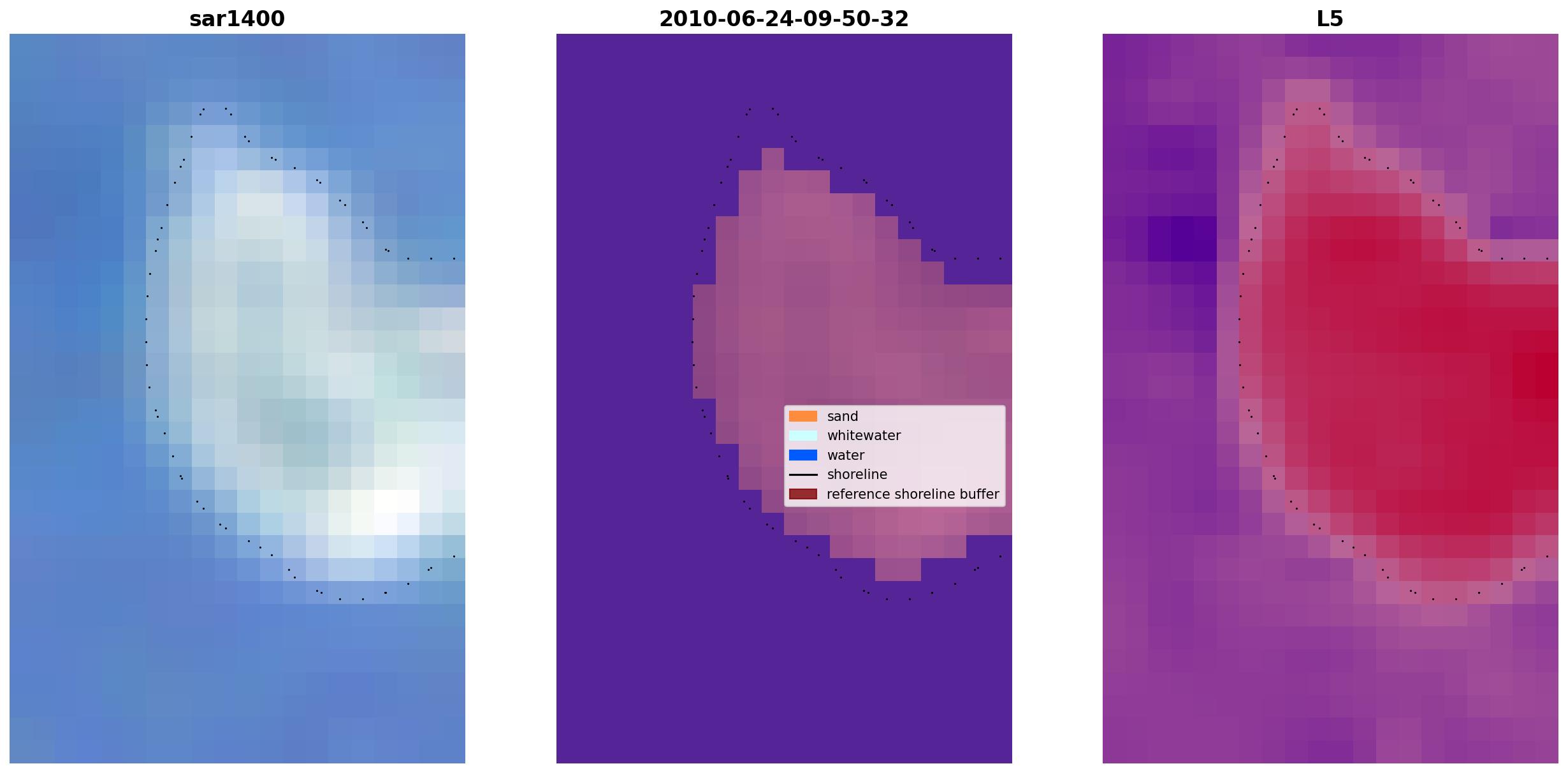 sar1400

2010-06-24-09-50-32

L5

sand
whitewater
water
shoreline
reference shoreline buffer